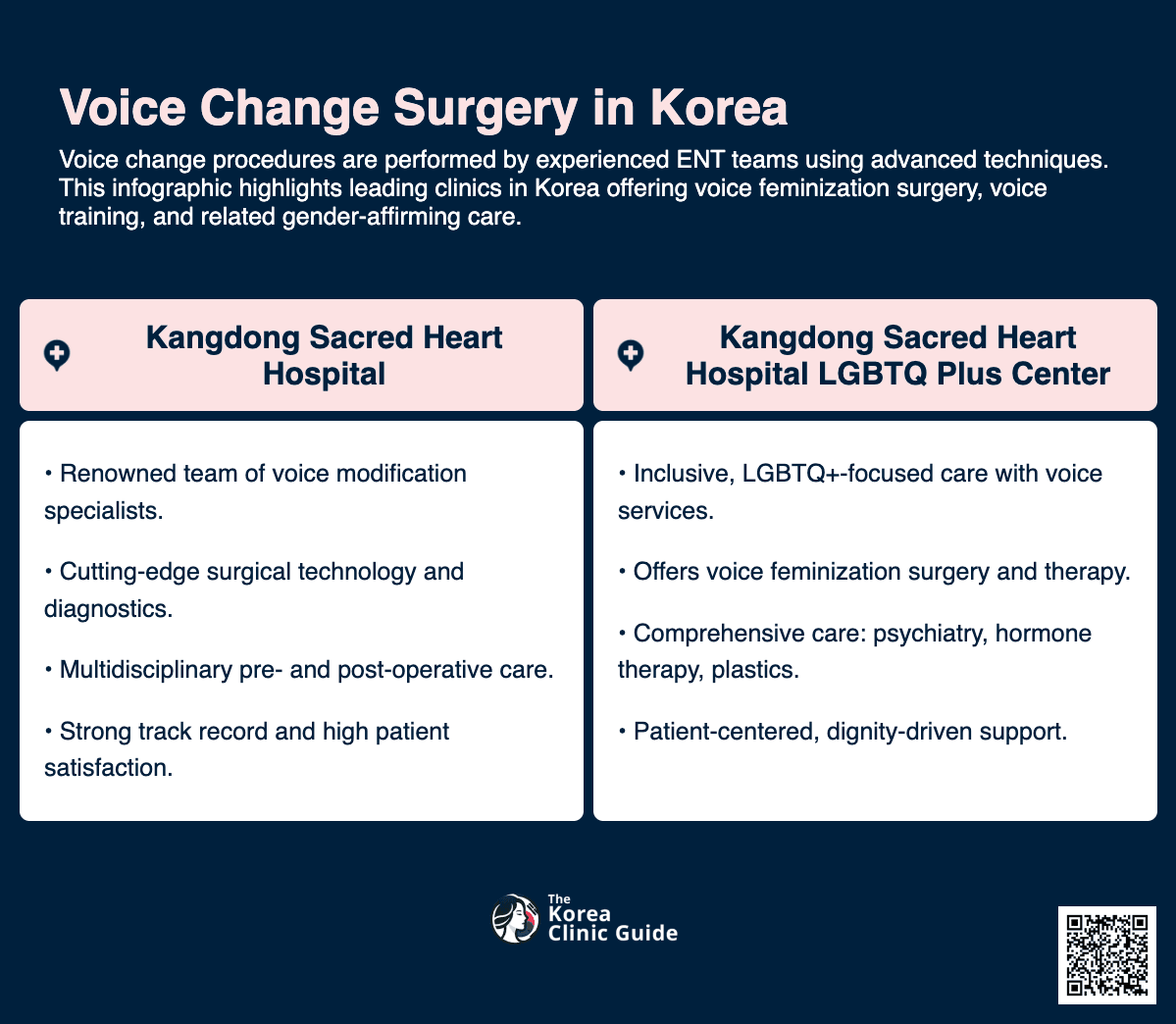 Voice Change Surgery in Korea

Voice change procedures are performed by experienced ENT teams using advanced techniques. This infographic highlights leading clinics in Korea offering voice feminization surgery, voice training, and related gender-affirming care.

Kangdong Sacred Heart Hospital

• Renowned team of voice modification specialists.

• Cutting-edge surgical technology and diagnostics.

• Multidisciplinary pre- and post-operative care.

• Strong track record and high patient satisfaction.

Kangdong Sacred Heart Hospital LGBTQ Plus Center

• Inclusive, LGBTQ+-focused care with voice services.

• Offers voice feminization surgery and therapy.

• Comprehensive care: psychiatry, hormone therapy, plastics.

• Patient-centered, dignity-driven support.

The Korea Clinic Guide